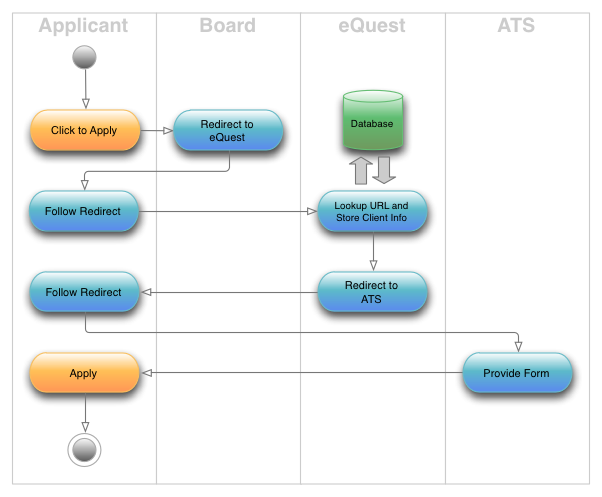 Applicant
Board
eQuest
ATS

Click to Apply
Redirect to eQuest
Database
Follow Redirect
Lookup URL and Store Client Info
Follow Redirect
Redirect to ATS
Apply
Provide Form